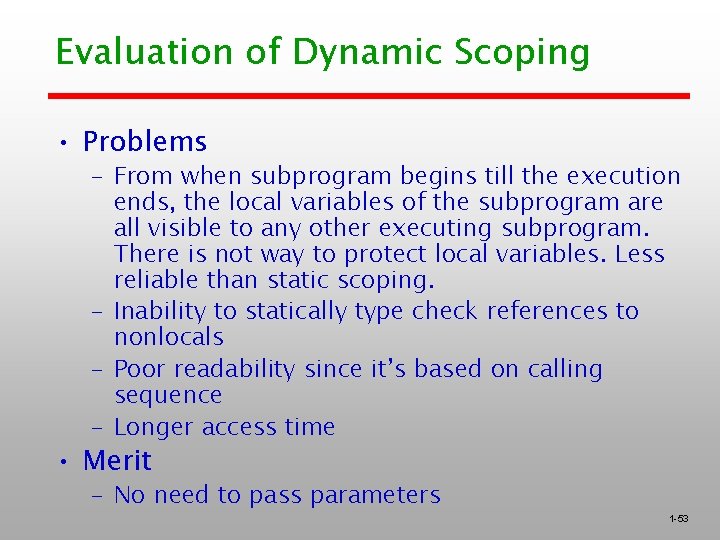 Evaluation of Dynamic Scoping

• Problems
– From when subprogram begins till the execution ends, the local variables of the subprogram are all visible to any other executing subprogram. There is not way to protect local variables. Less reliable than static scoping.
– Inability to statically type check references to nonlocals
– Poor readability since it's based on calling sequence
– Longer access time
• Merit
– No need to pass parameters

1-53